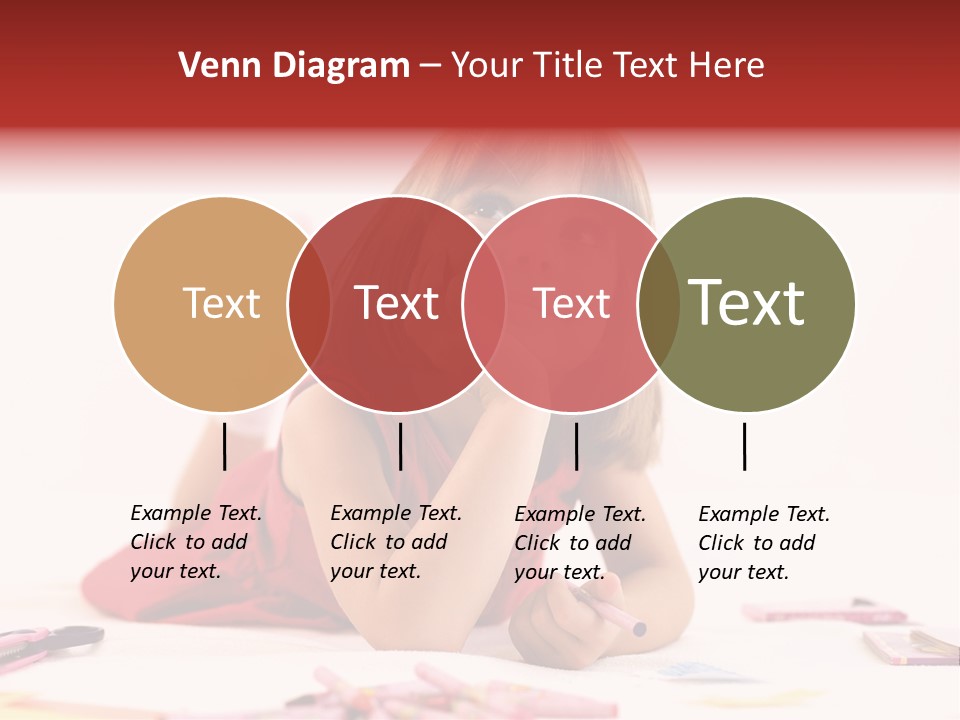 Venn Diagram – Your Title Text Here

Text

Text

Text

Text

Example Text. Click to add your text.

Example Text. Click to add your text.

Example Text. Click to add your text.

Example Text. Click to add your text.